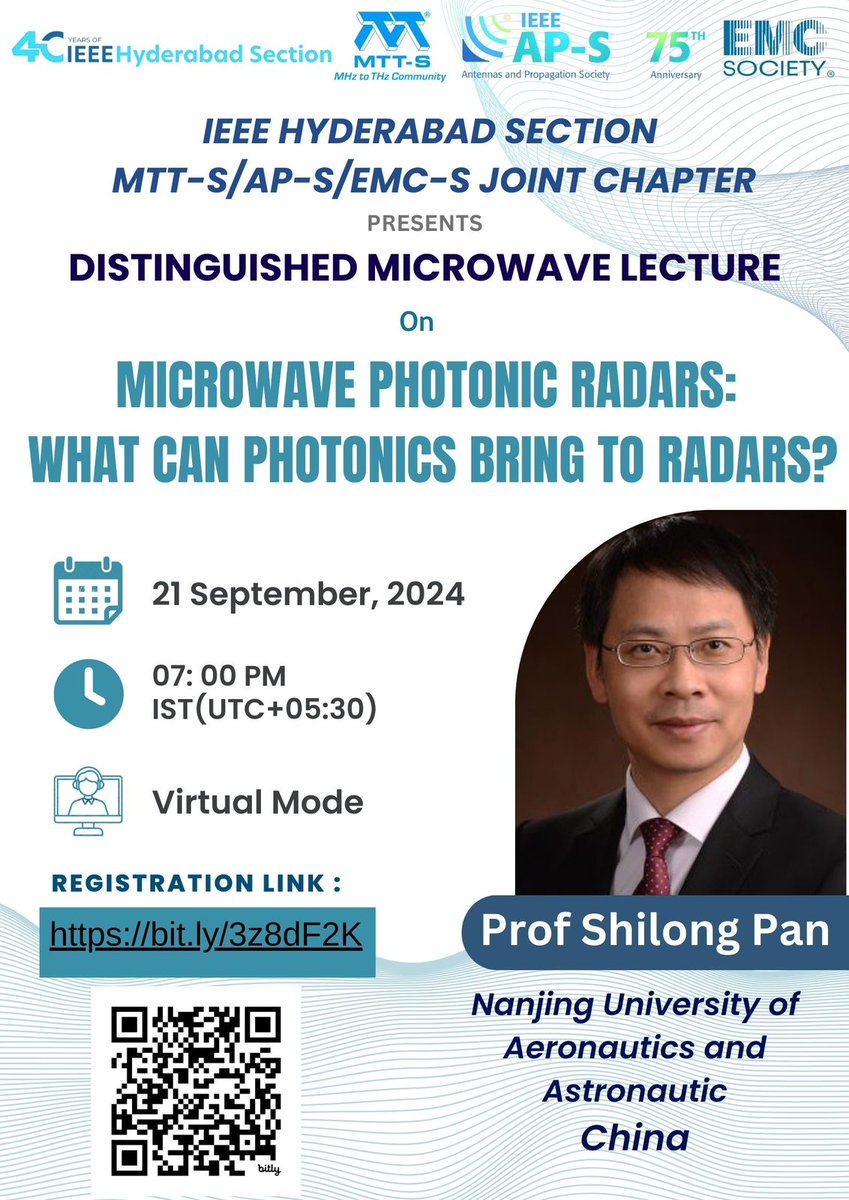 40 YEARS OF IEEE Hyderabad Section

MTT-S MHz to THz Community

IEEE AP-S Antennas and Propagation Society

75TH Anniversary

EMC SOCIETY

IEEE HYDERABAD SECTION
MTT-S/AP-S/EMC-S JOINT CHAPTER

PRESENTS

DISTINGUISHED MICROWAVE LECTURE

On

MICROWAVE PHOTONIC RADARS:
WHAT CAN PHOTONICS BRING TO RADARS?

21 September, 2024

07: 00 PM
IST(UTC+05:30)

Virtual Mode

REGISTRATION LINK :

https://bit.ly/3z8dF2K

bitly

Prof Shilong Pan

Nanjing University of Aeronautics and Astronautic
China